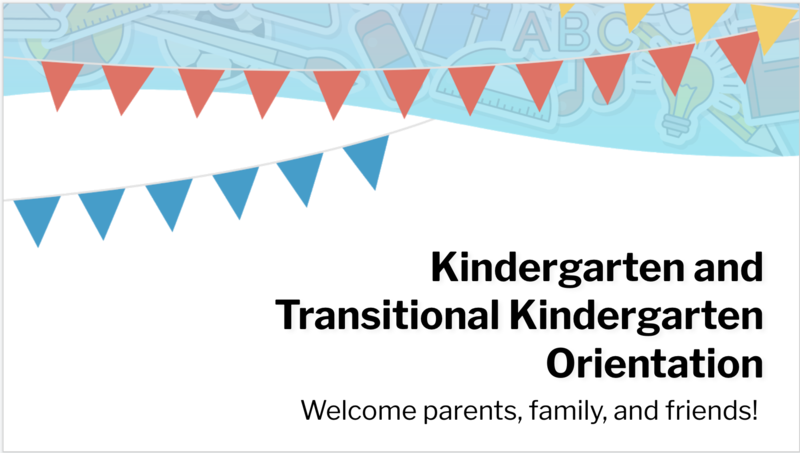 ABC

Kindergarten and Transitional Kindergarten Orientation

Welcome parents, family, and friends!